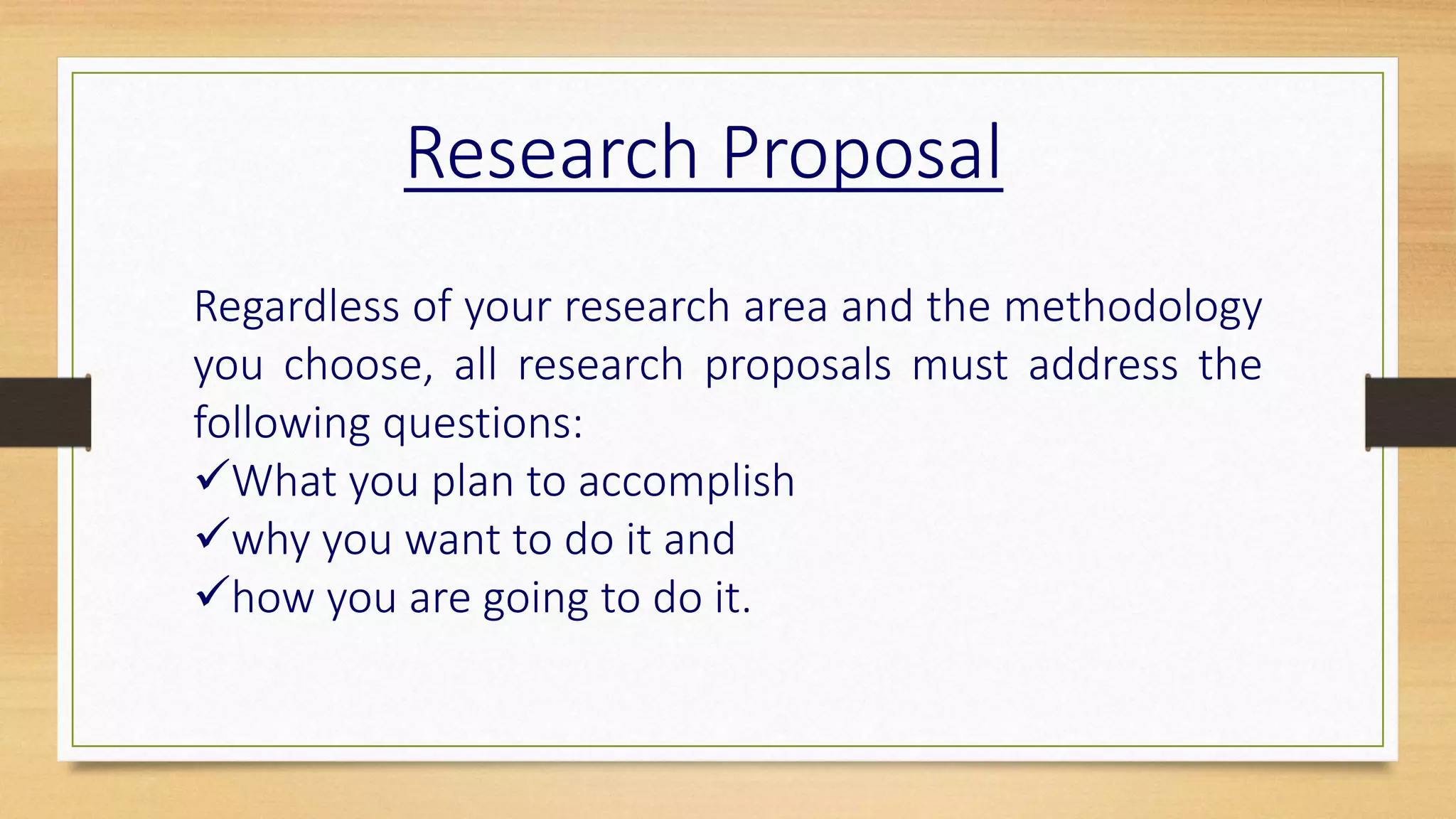 Research Proposal

Regardless of your research area and the methodology you choose, all research proposals must address the following questions:
✓What you plan to accomplish
✓why you want to do it and
✓how you are going to do it.